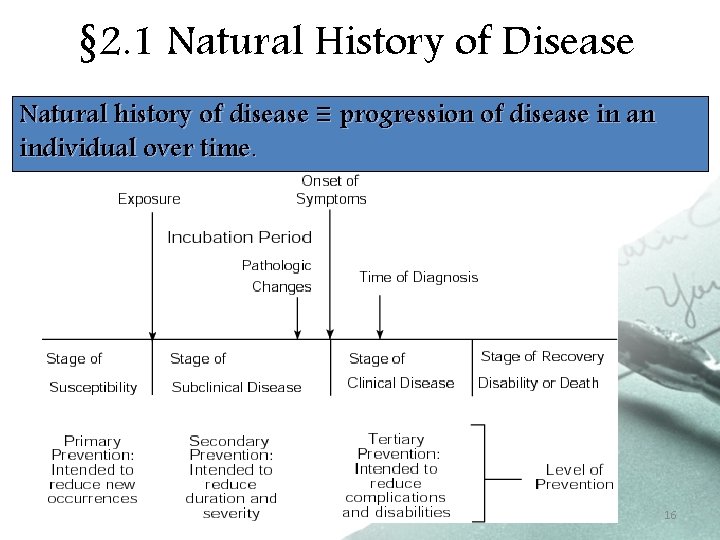 §2.1 Natural History of Disease

Natural history of disease ≡ progression of disease in an individual over time.

Exposure

Onset of Symptoms

Incubation Period

Pathologic Changes

Time of Diagnosis

Stage of Susceptibility

Stage of Subclinical Disease

Stage of Clinical Disease

Stage of Recovery Disability or Death

Primary Prevention: Intended to reduce new occurrences

Secondary Prevention: Intended to reduce duration and severity

Tertiary Prevention: Intended to reduce complications and disabilities

Level of Prevention

16